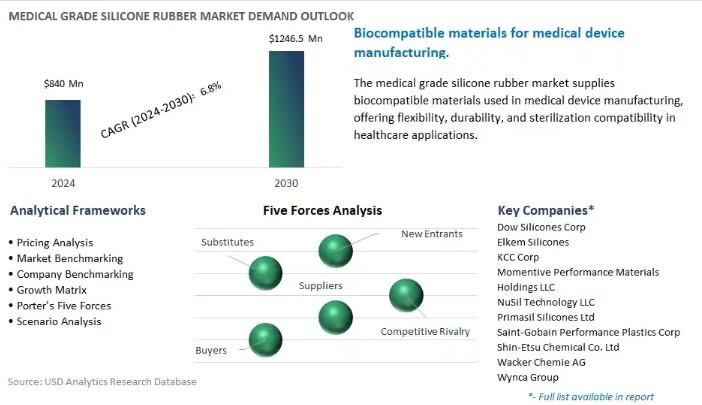 MEDICAL GRADE SILICONE RUBBER MARKET DEMAND OUTLOOK

$840 Mn

$1246.5 Mn

CAGR (2024-2030): 6.8%

2024

2030

Biocompatible materials for medical device manufacturing.

The medical grade silicone rubber market supplies biocompatible materials used in medical device manufacturing, offering flexibility, durability, and sterilization compatibility in healthcare applications.

Analytical Frameworks

• Pricing Analysis
• Market Benchmarking
• Company Benchmarking
• Growth Matrix
• Porter's Five Forces
• Scenario Analysis

Five Forces Analysis

Substitutes

New Entrants

Suppliers

Competitive Rivalry

Buyers

Key Companies*

Dow Silicones Corp
Elkem Silicones
KCC Corp
Momentive Performance Materials Holdings LLC
NuSil Technology LLC
Primasil Silicones Ltd
Saint-Gobain Performance Plastics Corp
Shin-Etsu Chemical Co. Ltd
Wacker Chemie AG
Wynca Group

*- Full list available in report

Source: USD Analytics Research Database